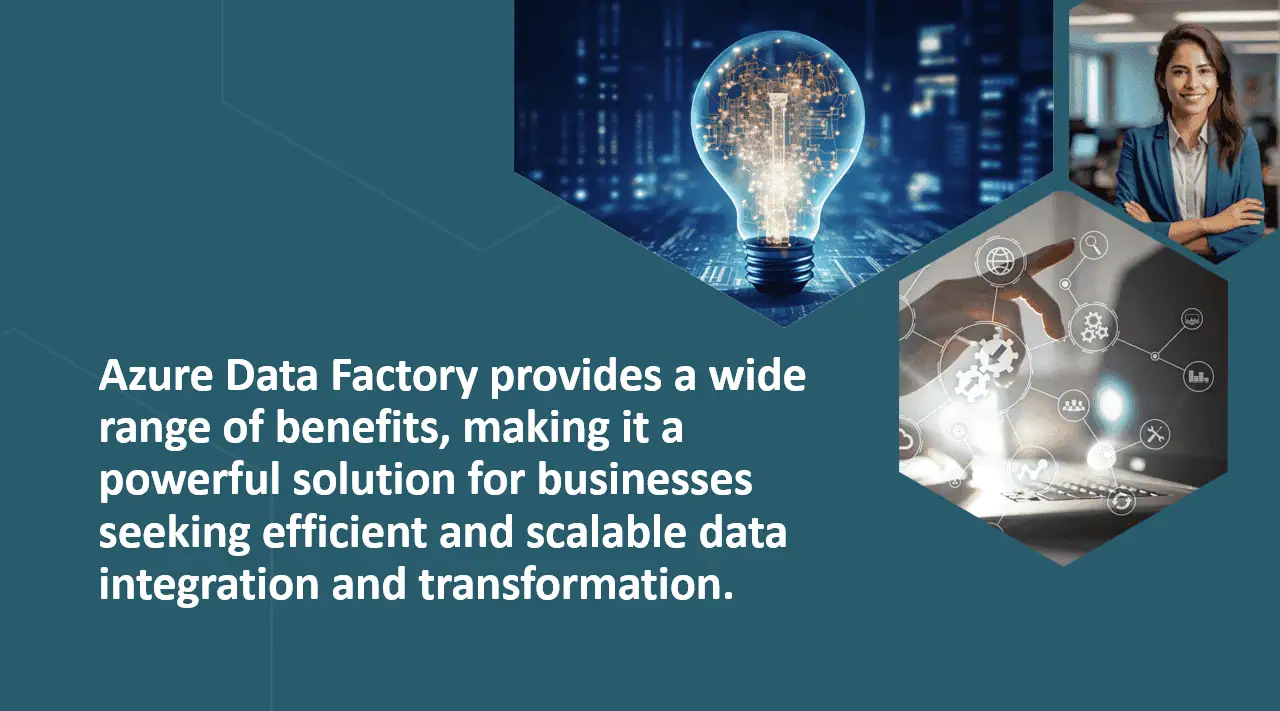 Azure Data Factory provides a wide range of benefits, making it a powerful solution for businesses seeking efficient and scalable data integration and transformation.